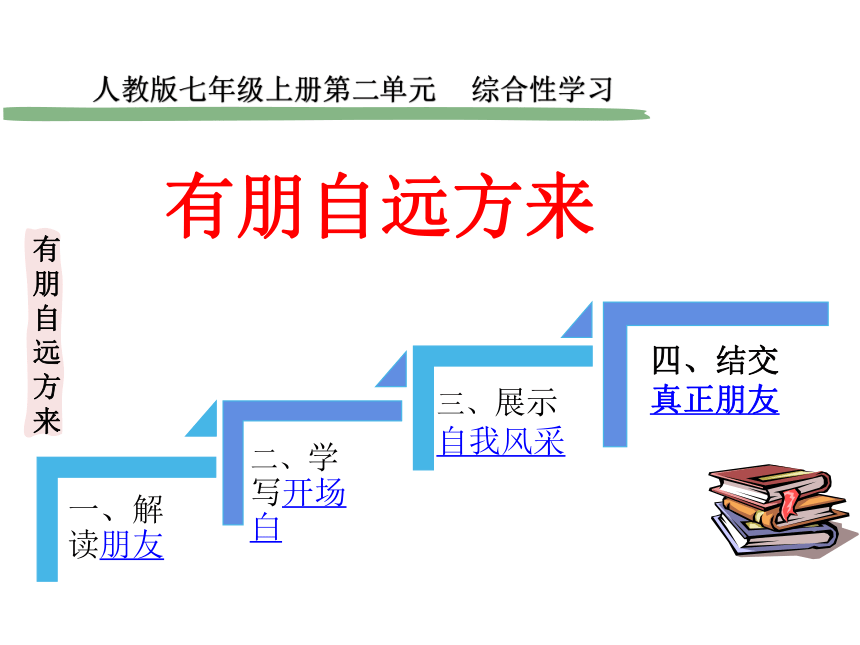 人教版七年级上册第二单元　综合性学习

有朋自远方来

有朋自远方来

一、解读朋友

二、学写开场白

三、展示自我风采

四、结交真正朋友